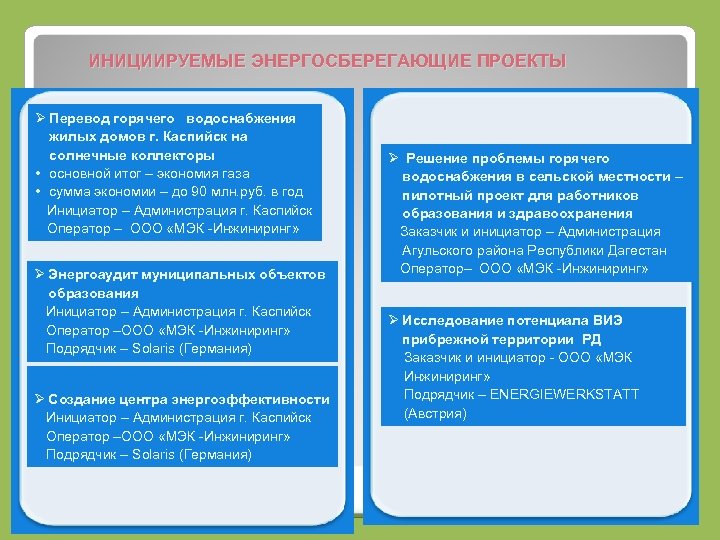 ИНИЦИИРУЕМЫЕ ЭНЕРГОСБЕРЕГАЮЩИЕ ПРОЕКТЫ

➢ Перевод горячего водоснабжения жилых домов г. Каспийск на солнечные коллекторы
• основной итог – экономия газа
• сумма экономии – до 90 млн.руб. в год
Инициатор – Администрация г. Каспийск
Оператор – ООО «МЭК -Инжиниринг»

➢ Энергоаудит муниципальных объектов образования
Инициатор – Администрация г. Каспийск
Оператор –ООО «МЭК -Инжиниринг»
Подрядчик – Solaris (Германия)

➢ Создание центра энергоэффективности
Инициатор – Администрация г. Каспийск
Оператор –ООО «МЭК -Инжиниринг»
Подрядчик – Solaris (Германия)

➢ Решение проблемы горячего водоснабжения в сельской местности – пилотный проект для работников образования и здравоохранения
Заказчик и инициатор – Администрация Агульского района Республики Дагестан
Оператор– ООО «МЭК -Инжиниринг»

➢ Исследование потенциала ВИЭ прибрежной территории РД
Заказчик и инициатор - ООО «МЭК Инжиниринг»
Подрядчик – ENERGIEWERKSTATT (Австрия)